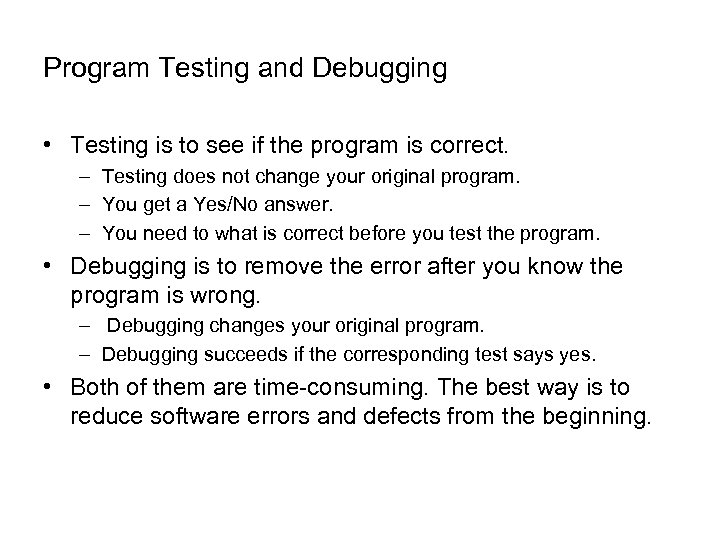 Program Testing and Debugging

• Testing is to see if the program is correct.
  – Testing does not change your original program.
  – You get a Yes/No answer.
  – You need to what is correct before you test the program.
• Debugging is to remove the error after you know the program is wrong.
  – Debugging changes your original program.
  – Debugging succeeds if the corresponding test says yes.
• Both of them are time-consuming. The best way is to reduce software errors and defects from the beginning.